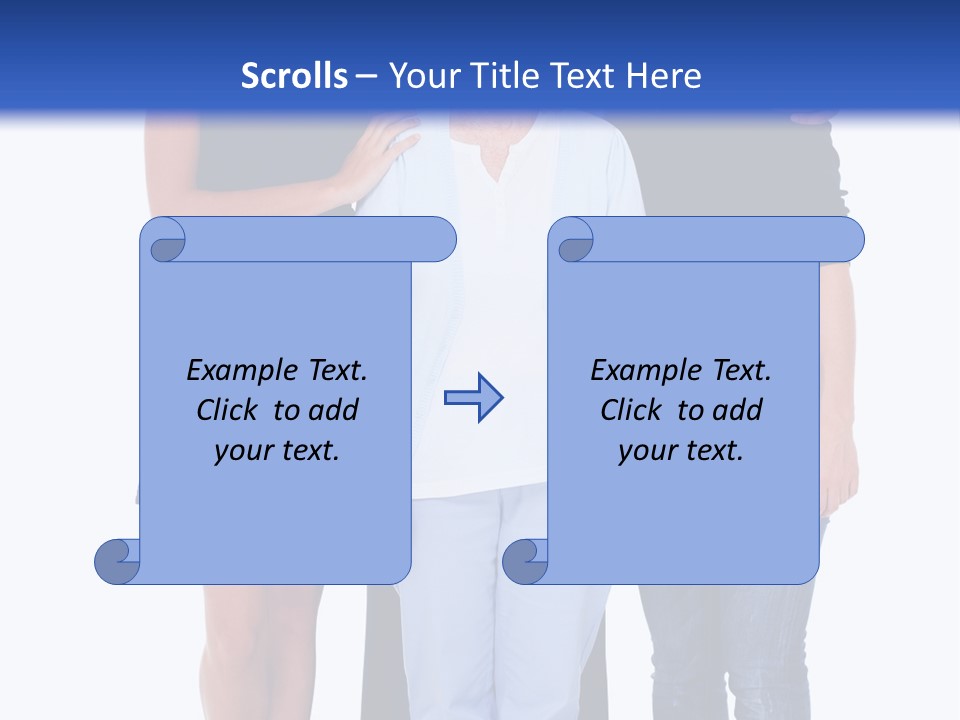 Scrolls – Your Title Text Here

Example Text. Click to add your text.

Example Text. Click to add your text.